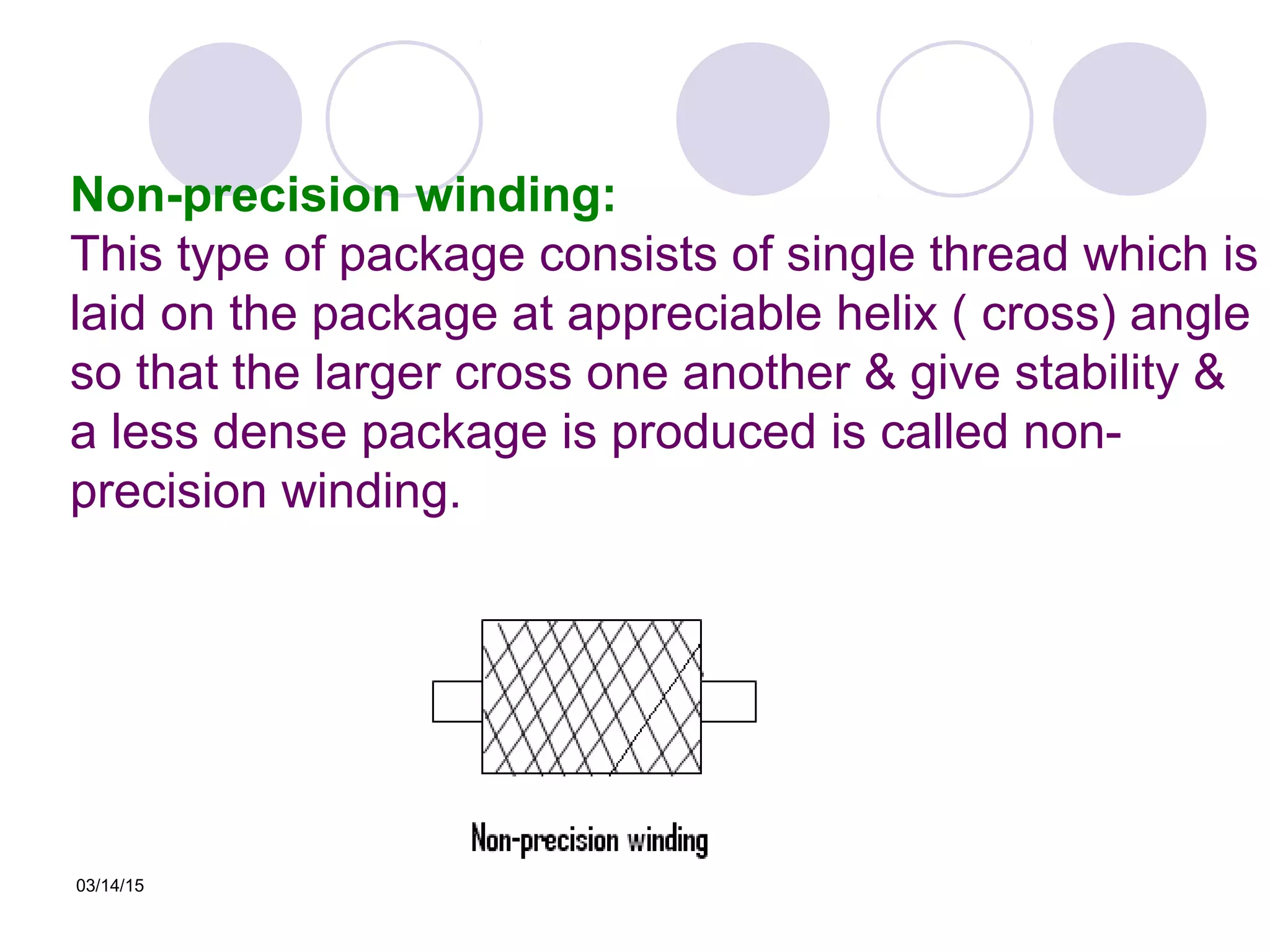 Non-precision winding:
This type of package consists of single thread which is laid on the package at appreciable helix ( cross) angle so that the larger cross one another & give stability & a less dense package is produced is called non-precision winding.

Non-precision winding

03/14/15